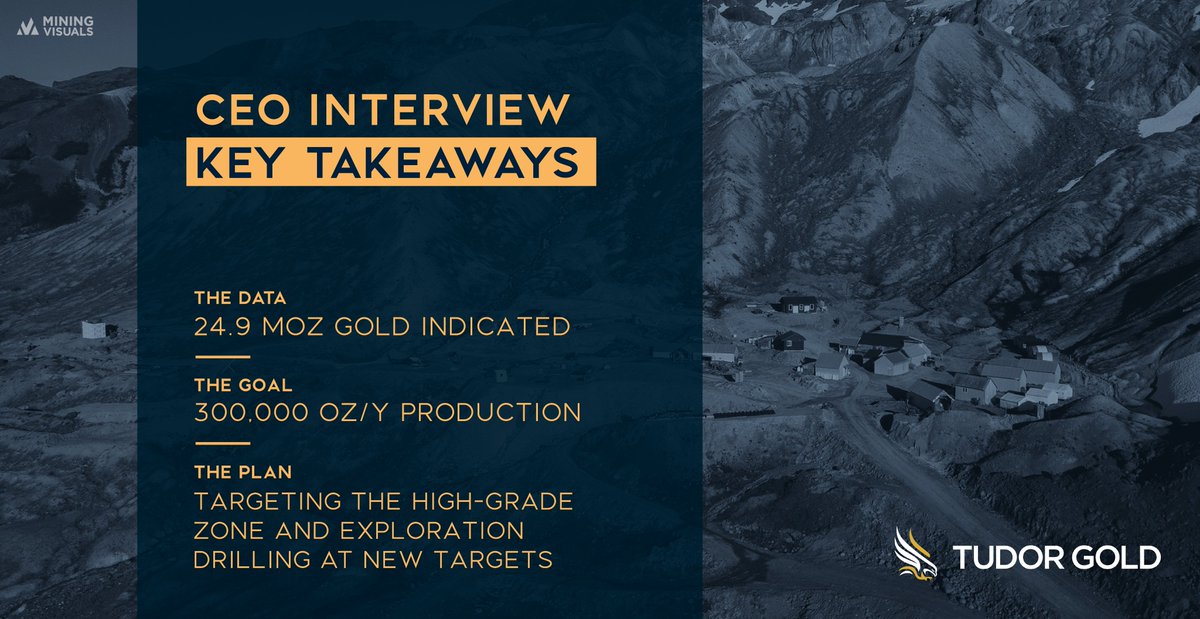 MINING VISUALS

CEO INTERVIEW
KEY TAKEAWAYS

THE DATA
24.9 MOZ GOLD INDICATED

THE GOAL
300,000 OZ/Y PRODUCTION

THE PLAN
TARGETING THE HIGH-GRADE ZONE AND EXPLORATION DRILLING AT NEW TARGETS

TUDOR GOLD